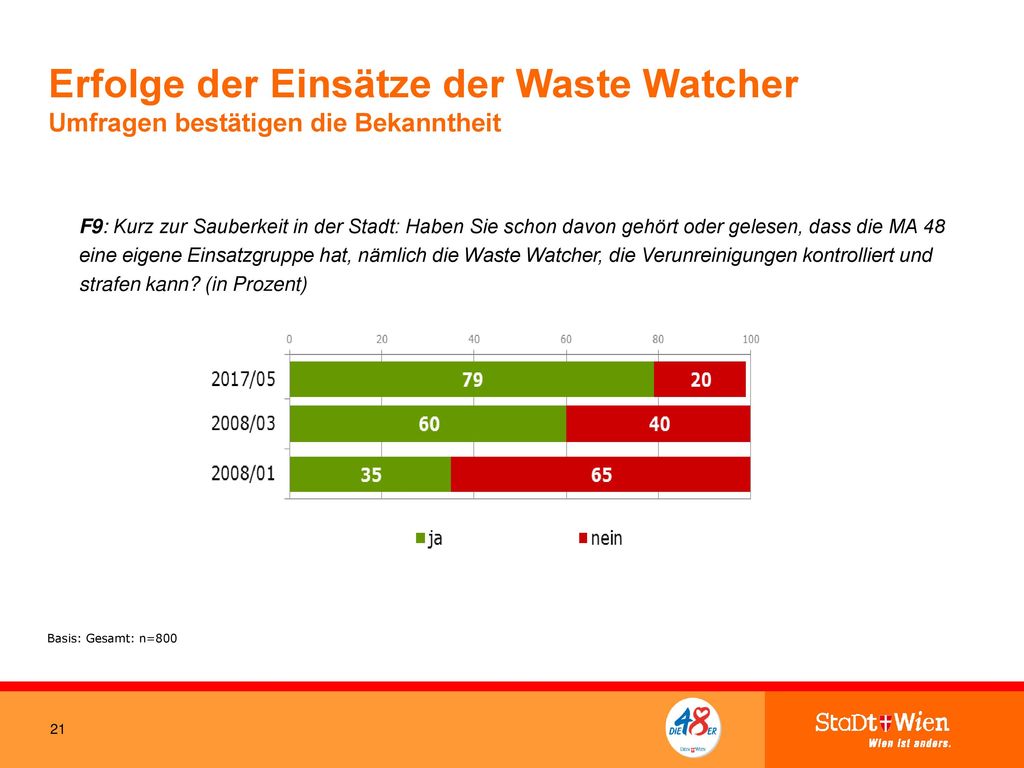 Erfolge der Einsätze der Waste Watcher
Umfragen bestätigen die Bekanntheit

F9: Kurz zur Sauberkeit in der Stadt: Haben Sie schon davon gehört oder gelesen, dass die MA 48 eine eigene Einsatzgruppe hat, nämlich die Waste Watcher, die Verunreinigungen kontrolliert und strafen kann? (in Prozent)

0 20 40 60 80 100

2017/05 79 20
2008/03 60 40
2008/01 35 65

ja nein

Basis: Gesamt: n=800

21

DIE 48ER

StaDt Wien
Wien ist anders.